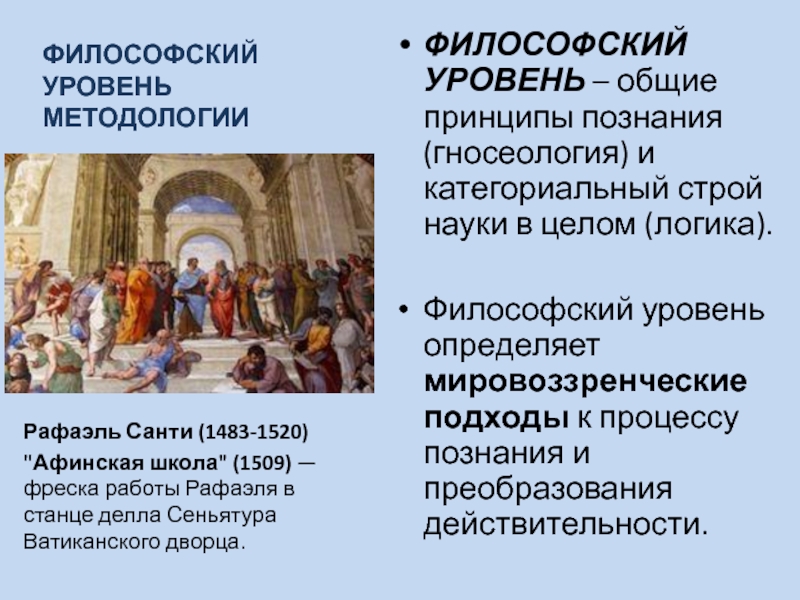 ФИЛОСОФСКИЙ УРОВЕНЬ МЕТОДОЛОГИИ

Рафаэль Санти (1483-1520)

"Афинская школа" (1509) — фреска работы Рафаэля в станце делла Сеньятура Ватиканского дворца.

• ФИЛОСОФСКИЙ УРОВЕНЬ – общие принципы познания (гносеология) и категориальный строй науки в целом (логика).

• Философский уровень определяет мировоззренческие подходы к процессу познания и преобразования действительности.